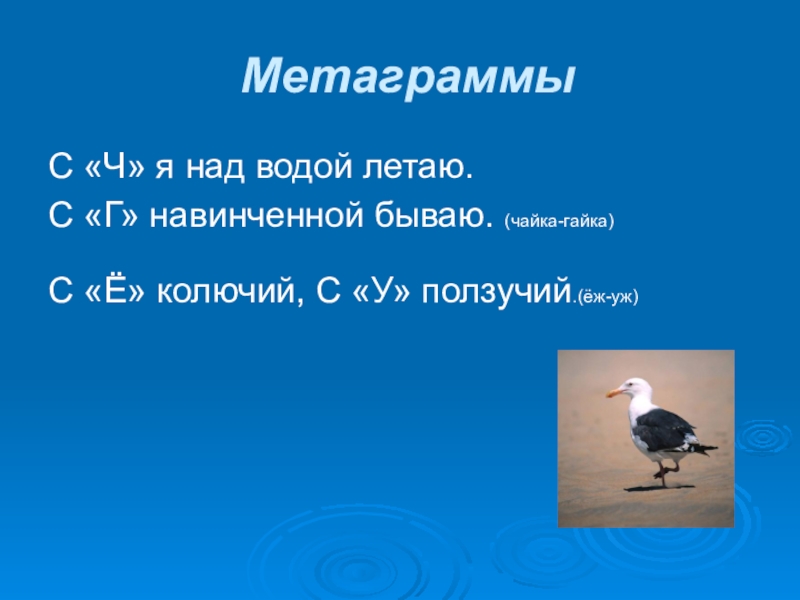 Метаграммы

С «Ч» я над водой летаю.
С «Г» навинченной бываю. (чайка-гайка)

С «Ё» колючий, С «У» ползучий.(ёж-уж)